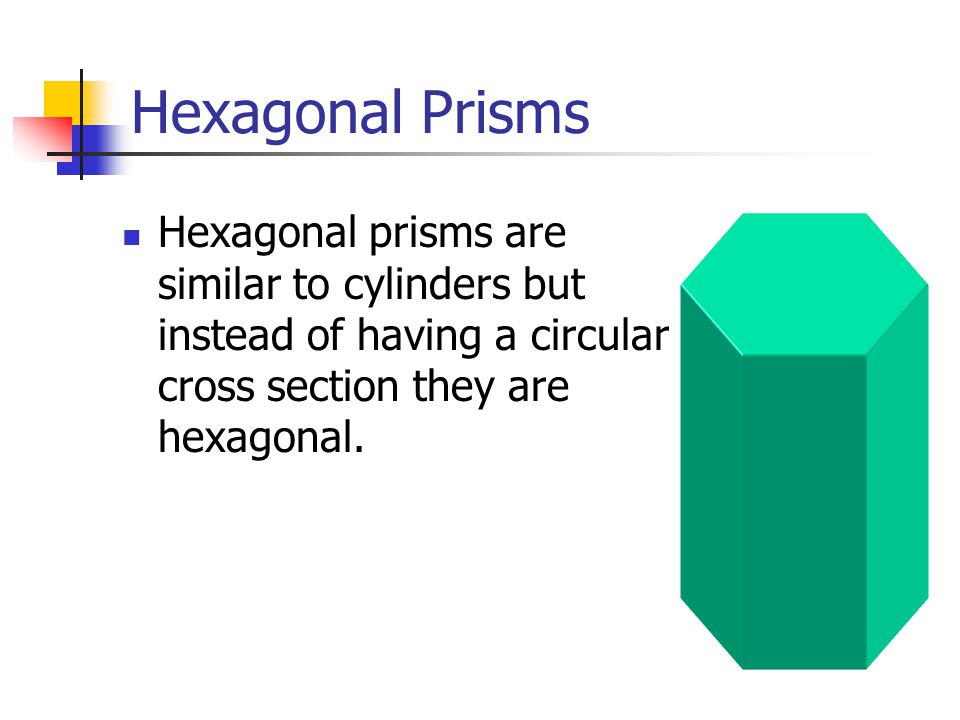 Hexagonal Prisms

Hexagonal prisms are similar to cylinders but instead of having a circular cross section they are hexagonal.